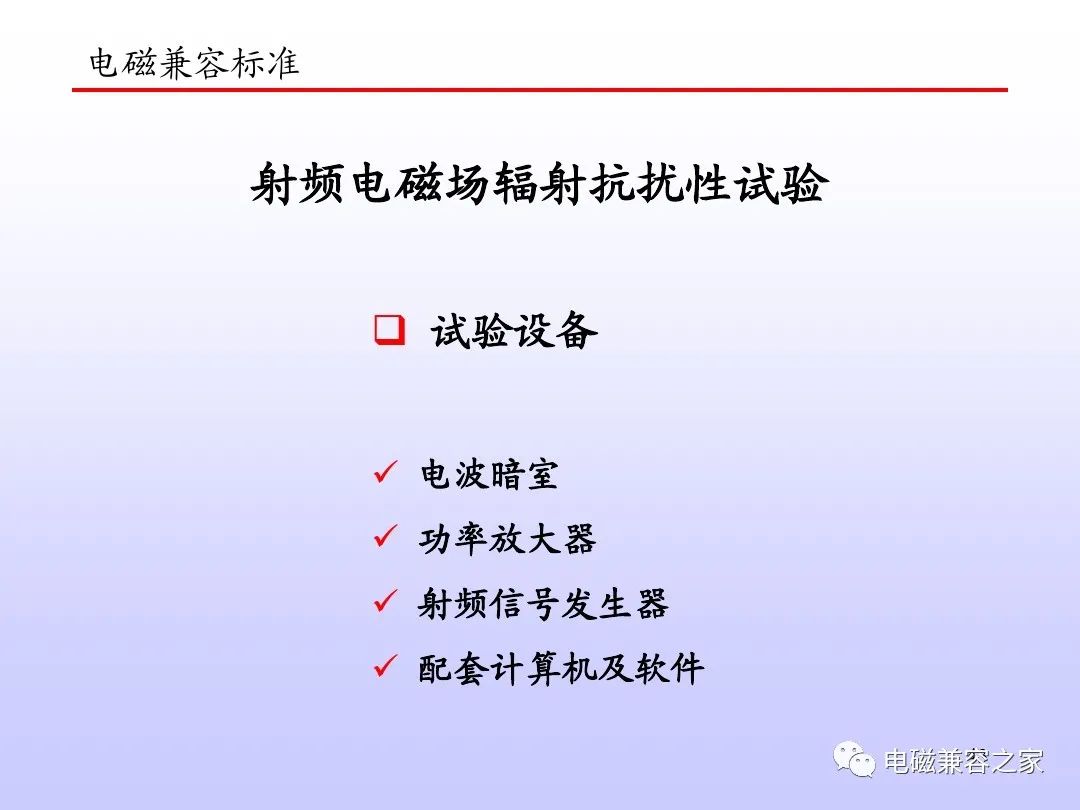 电磁兼容标准

射频电磁场辐射抗扰性试验

❑ 试验设备

✓ 电波暗室
✓ 功率放大器
✓ 射频信号发生器
✓ 配套计算机及软件

电磁兼容之家